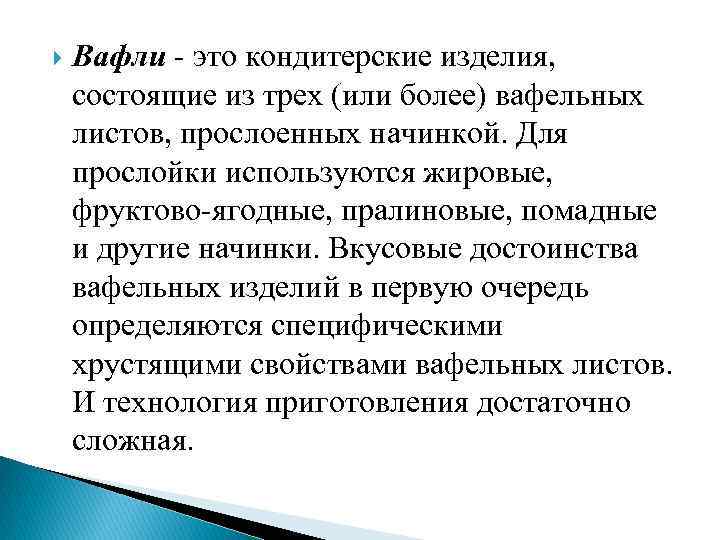 Вафли - это кондитерские изделия, состоящие из трех (или более) вафельных листов, прослоенных начинкой. Для прослойки используются жировые, фруктово-ягодные, пралиновые, помадные и другие начинки. Вкусовые достоинства вафельных изделий в первую очередь определяются специфическими хрустящими свойствами вафельных листов. И технология приготовления достаточно сложная.